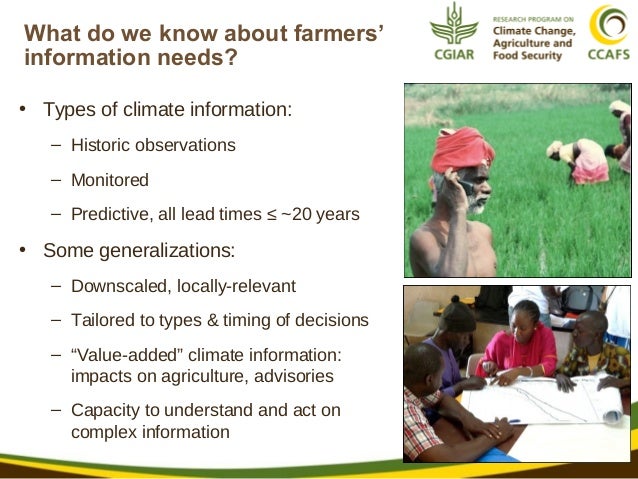 What do we know about farmers' information needs?

CGIAR

RESEARCH PROGRAM ON
Climate Change, Agriculture and Food Security

CCAFS

• Types of climate information:
– Historic observations
– Monitored
– Predictive, all lead times ≤ ~20 years

• Some generalizations:
– Downscaled, locally-relevant
– Tailored to types & timing of decisions
– "Value-added" climate information: impacts on agriculture, advisories
– Capacity to understand and act on complex information